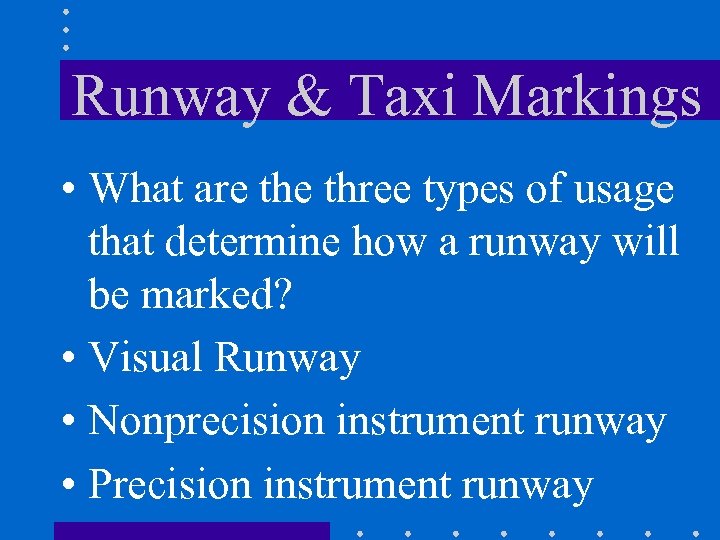 Runway & Taxi Markings

• What are the three types of usage that determine how a runway will be marked?

• Visual Runway

• Nonprecision instrument runway

• Precision instrument runway